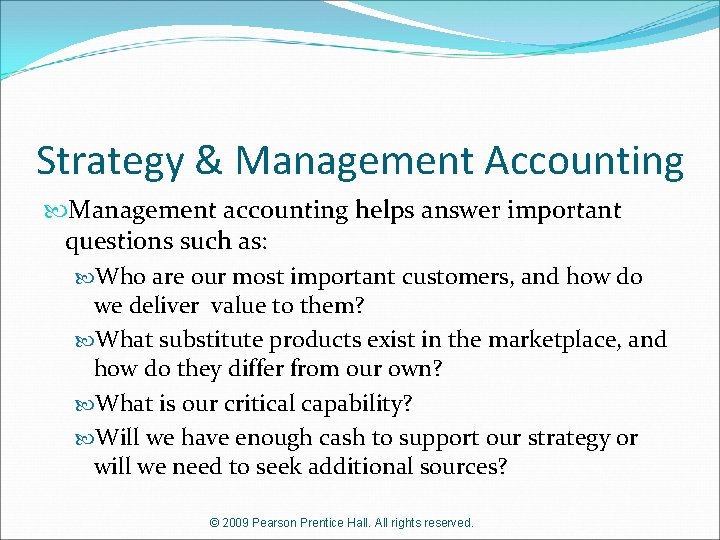 Strategy & Management Accounting

Management accounting helps answer important questions such as:

Who are our most important customers, and how do we deliver value to them?

What substitute products exist in the marketplace, and how do they differ from our own?

What is our critical capability?

Will we have enough cash to support our strategy or will we need to seek additional sources?

© 2009 Pearson Prentice Hall. All rights reserved.